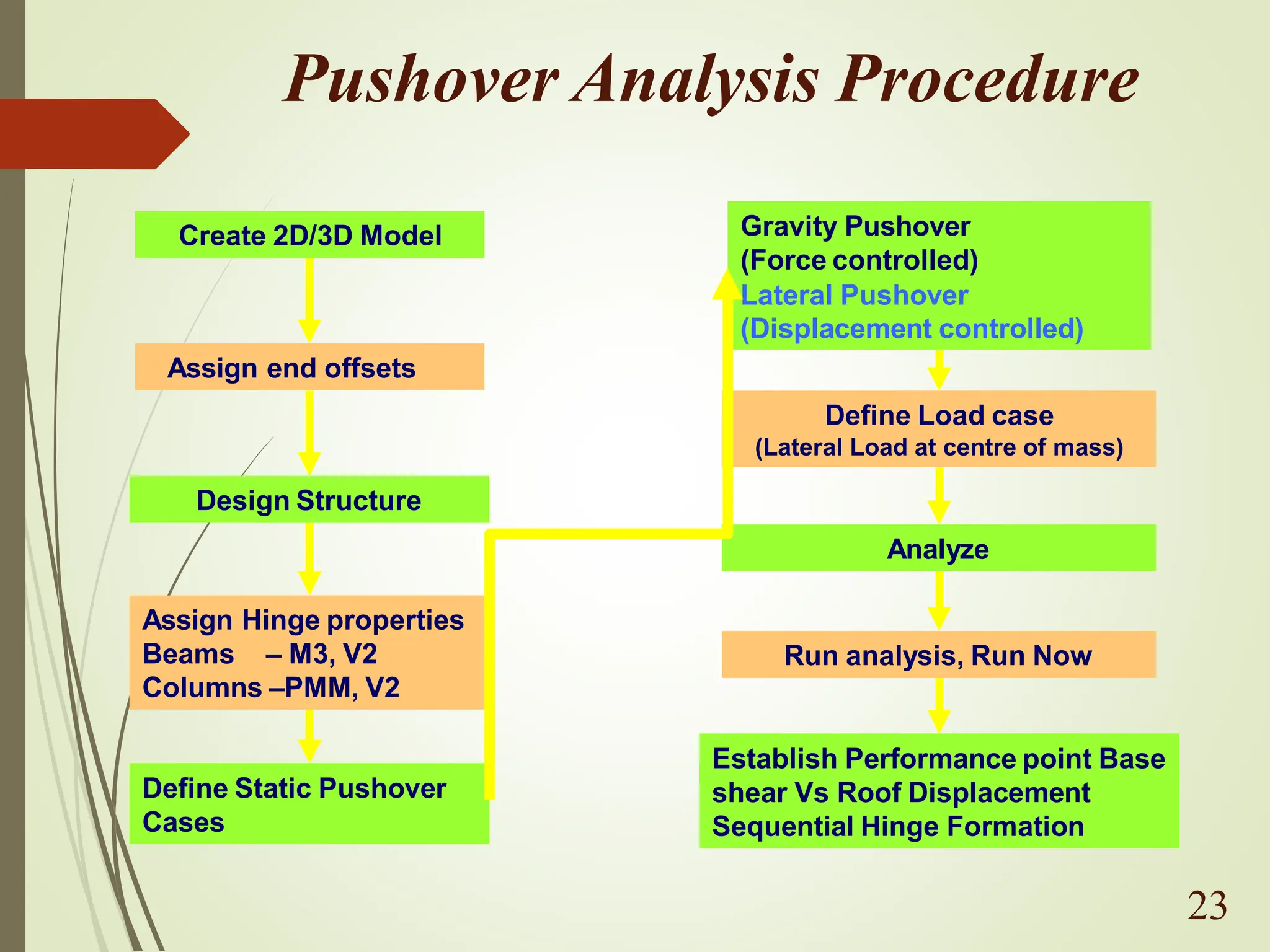 Pushover Analysis Procedure

Create 2D/3D Model

Assign end offsets

Design Structure

Assign Hinge properties
Beams – M3, V2
Columns –PMM, V2

Define Static Pushover Cases

Gravity Pushover
(Force controlled)
Lateral Pushover
(Displacement controlled)

Define Load case
(Lateral Load at centre of mass)

Analyze

Run analysis, Run Now

Establish Performance point Base shear Vs Roof Displacement
Sequential Hinge Formation

23